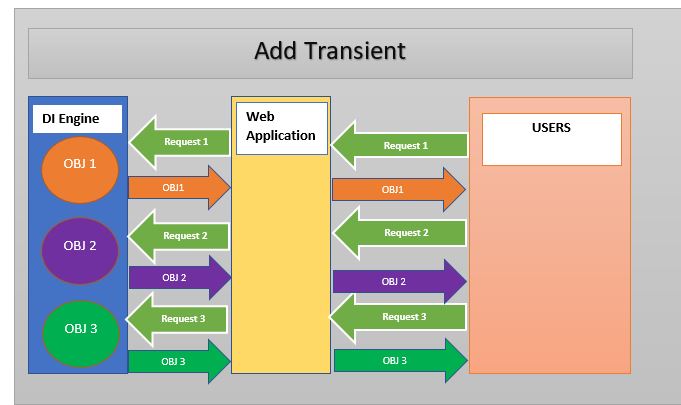 Add Transient

DI Engine

OBJ 1

OBJ 2

OBJ 3

Request 1

OBJ1

Request 2

OBJ 2

Request 3

OBJ 3

Web Application

Request 1

OBJ1

Request 2

OBJ 2

Request 3

OBJ 3

USERS